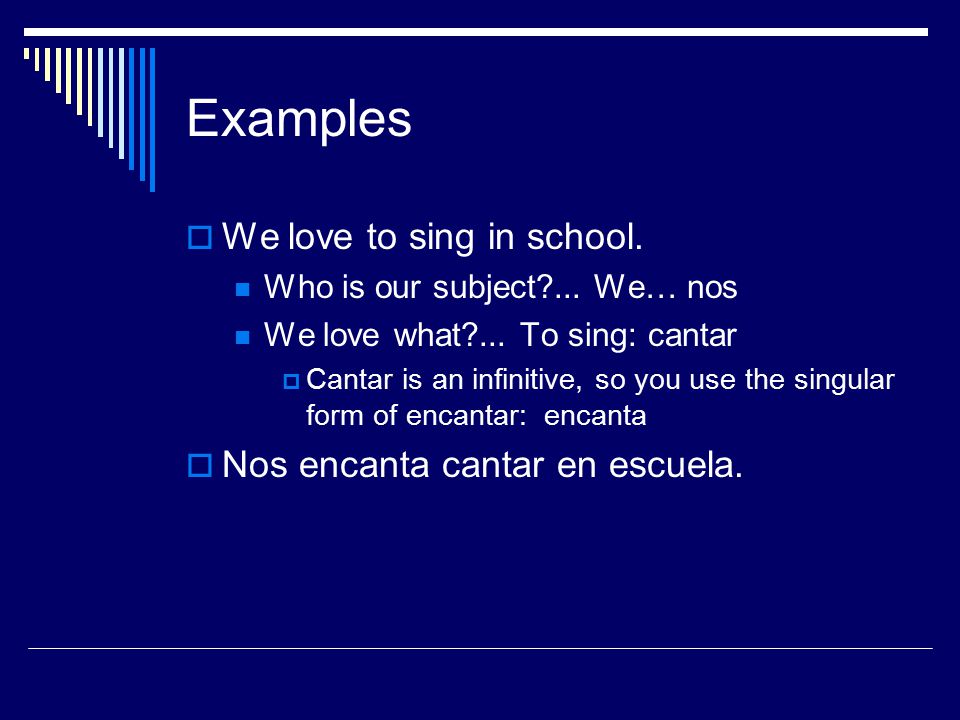 Examples

We love to sing in school.

Who is our subject?... We… nos

We love what?... To sing: cantar

Cantar is an infinitive, so you use the singular form of encantar: encanta

Nos encanta cantar en escuela.